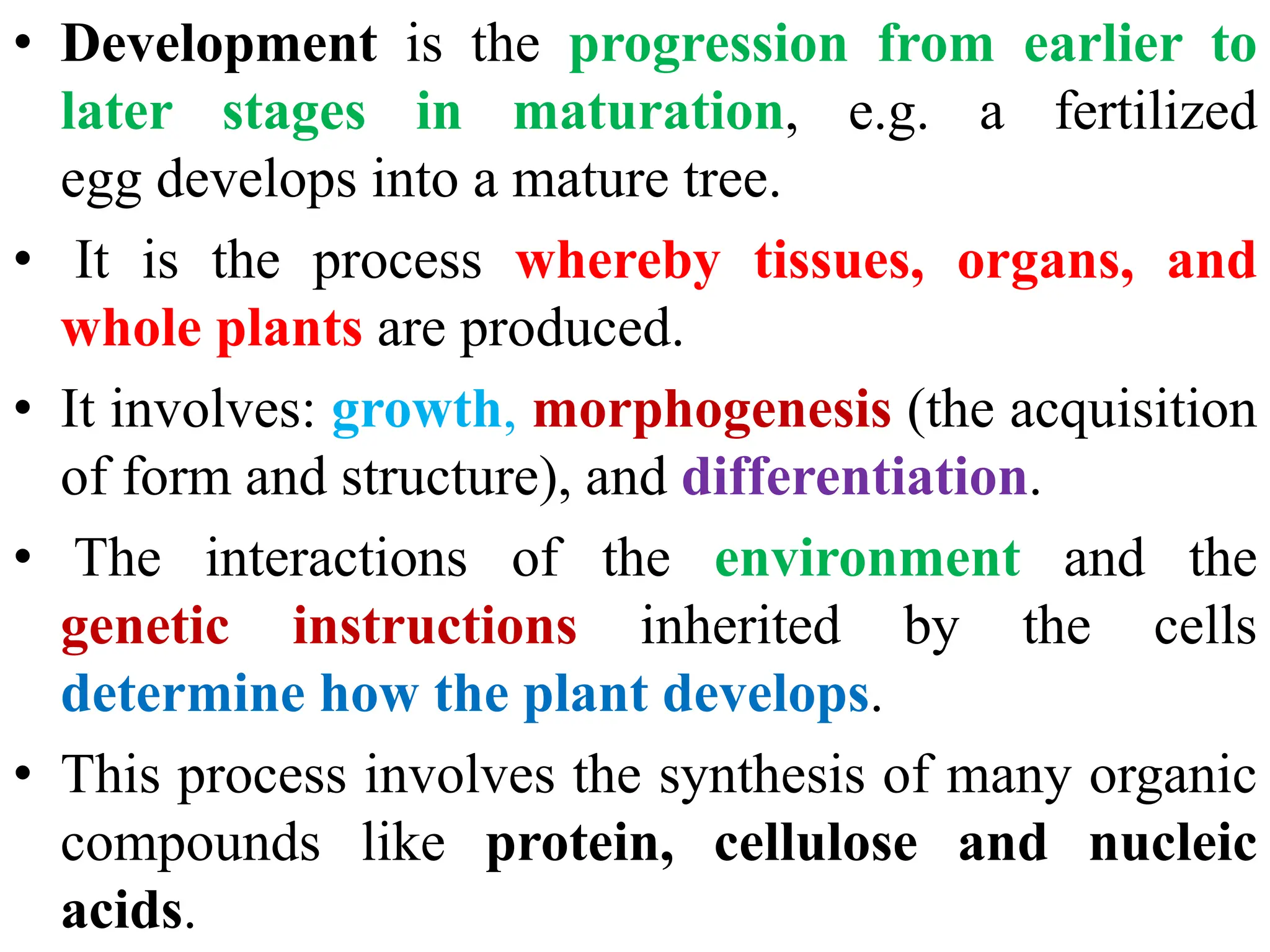 • Development is the progression from earlier to later stages in maturation, e.g. a fertilized egg develops into a mature tree.

• It is the process whereby tissues, organs, and whole plants are produced.

• It involves: growth, morphogenesis (the acquisition of form and structure), and differentiation.

• The interactions of the environment and the genetic instructions inherited by the cells determine how the plant develops.

• This process involves the synthesis of many organic compounds like protein, cellulose and nucleic acids.